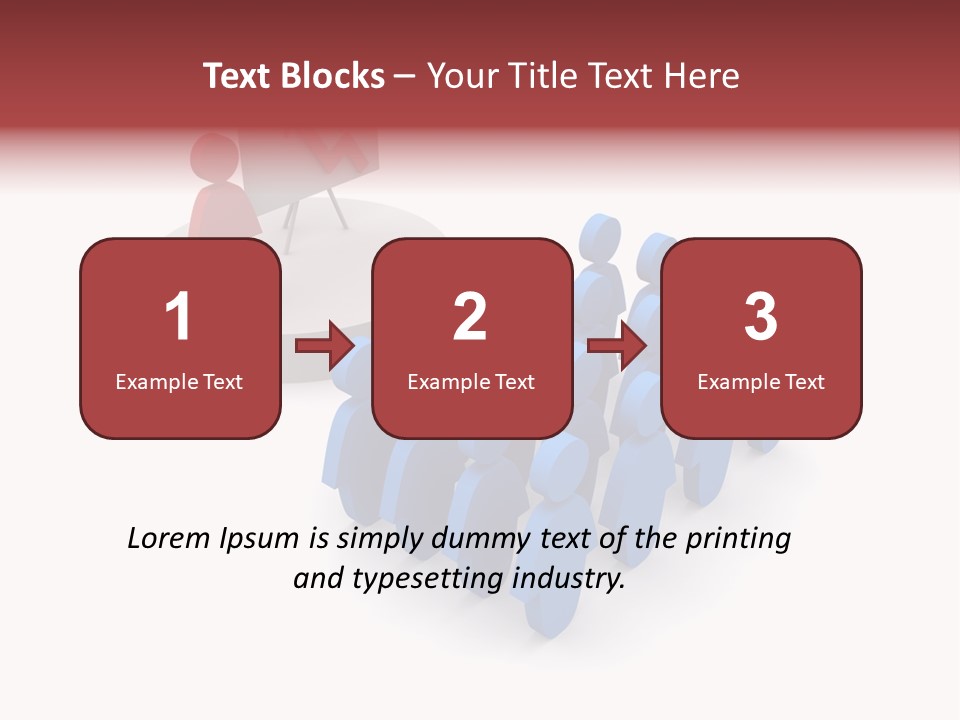 Text Blocks – Your Title Text Here

1
Example Text

2
Example Text

3
Example Text

Lorem Ipsum is simply dummy text of the printing and typesetting industry.